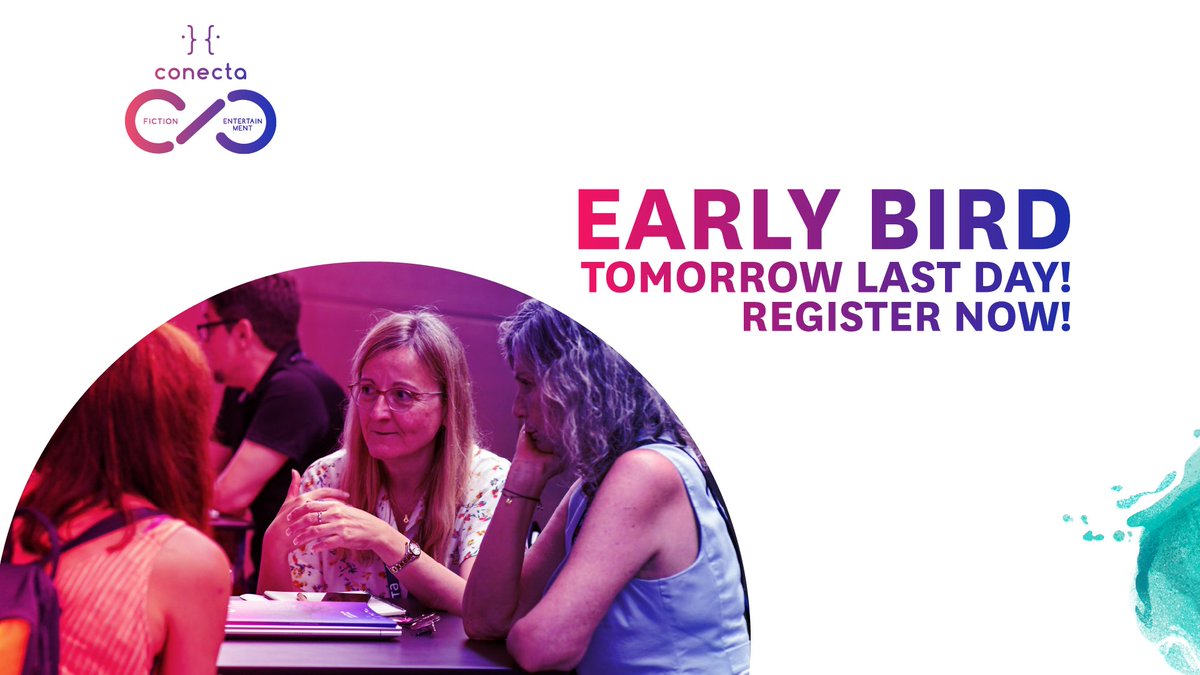 conecta
FICTION ENTERTAINMENT

EARLY BIRD
TOMORROW LAST DAY!
REGISTER NOW!